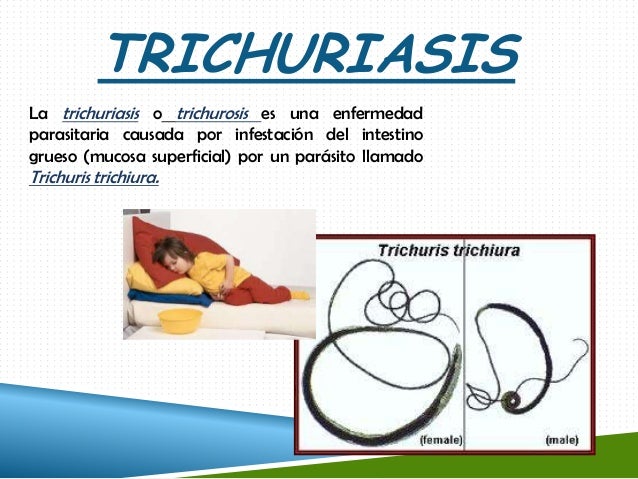 TRICHURIASIS

La trichuriasis o trichurosis es una enfermedad parasitaria causada por infestación del intestino grueso (mucosa superficial) por un parásito llamado Trichuris trichiura.

Trichuris trichiura

(female)

(male)